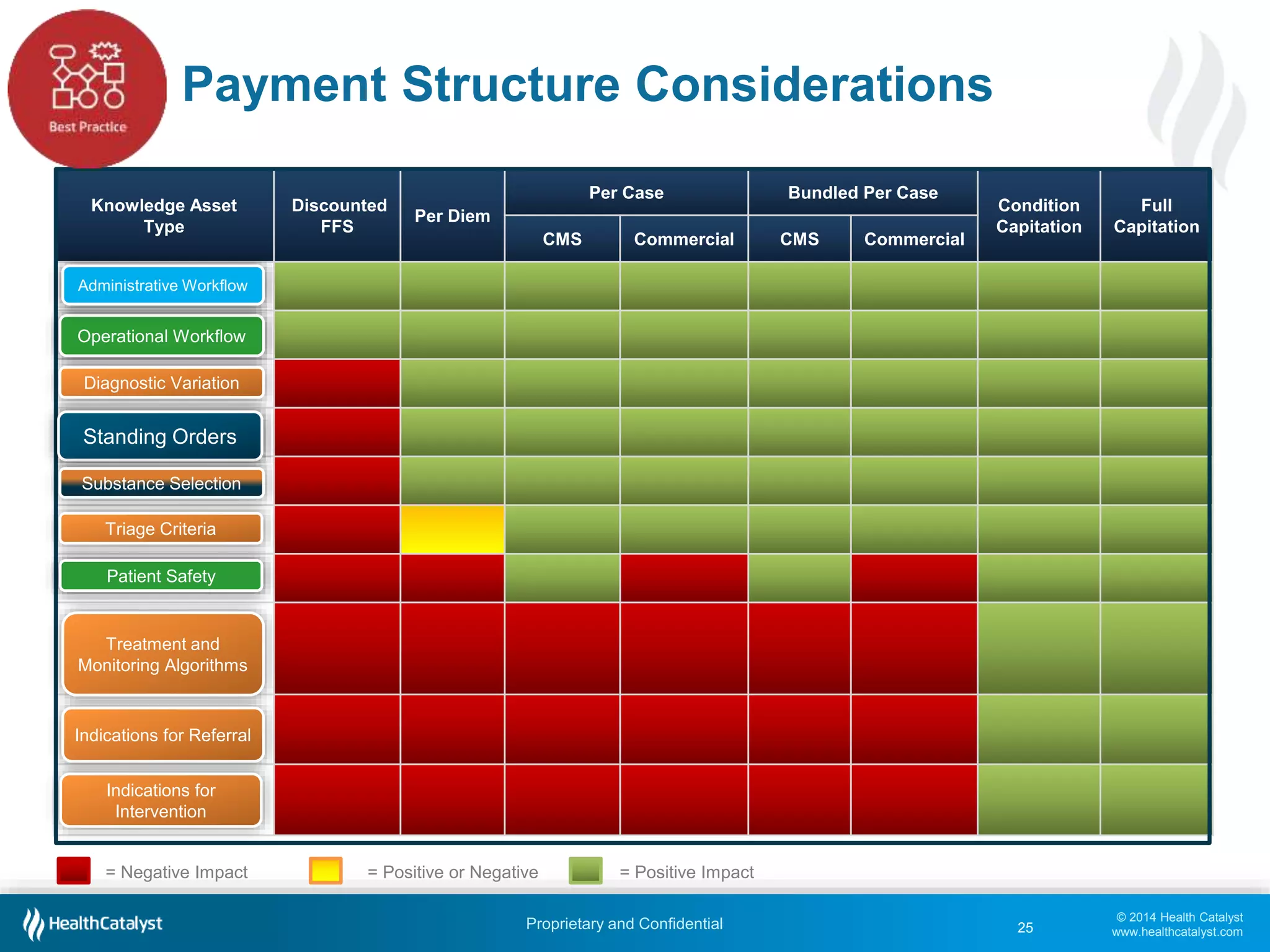 Best Practice

Payment Structure Considerations

| Knowledge Asset Type | Discounted FFS | Per Diem | Per Case CMS | Per Case Commercial | Bundled Per Case CMS | Bundled Per Case Commercial | Condition Capitation | Full Capitation |
|---|---|---|---|---|---|---|---|---|
| Administrative Workflow | | | | | | | | |
| Operational Workflow | | | | | | | | |
| Diagnostic Variation | | | | | | | | |
| Standing Orders | | | | | | | | |
| Substance Selection | | | | | | | | |
| Triage Criteria | | | | | | | | |
| Patient Safety | | | | | | | | |
| Treatment and Monitoring Algorithms | | | | | | | | |
| Indications for Referral | | | | | | | | |
| Indications for Intervention | | | | | | | | |

= Negative Impact = Positive or Negative = Positive Impact

HealthCatalyst Proprietary and Confidential 25 © 2014 Health Catalyst www.healthcatalyst.com